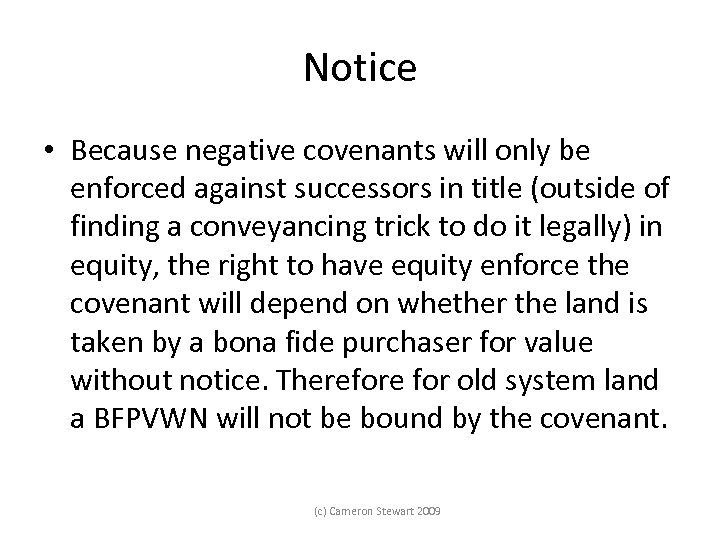 Notice

• Because negative covenants will only be enforced against successors in title (outside of finding a conveyancing trick to do it legally) in equity, the right to have equity enforce the covenant will depend on whether the land is taken by a bona fide purchaser for value without notice. Therefore for old system land a BFPVWN will not be bound by the covenant.

(c) Cameron Stewart 2009